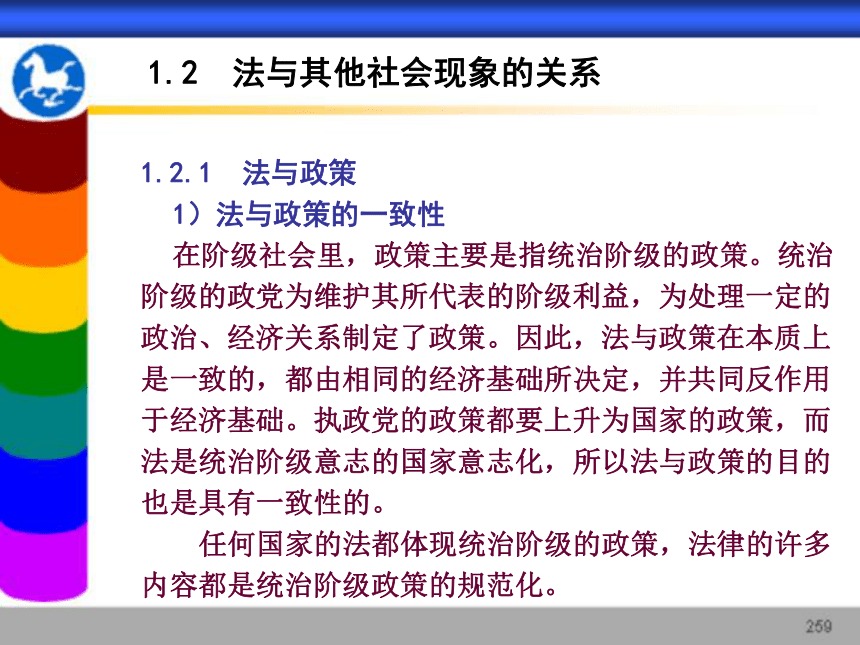 1.2 法与其他社会现象的关系

1.2.1 法与政策

1）法与政策的一致性

在阶级社会里，政策主要是指统治阶级的政策。统治阶级的政党为维护其所代表的阶级利益，为处理一定的政治、经济关系制定了政策。因此，法与政策在本质上是一致的，都由相同的经济基础所决定，并共同反作用于经济基础。执政党的政策都要上升为国家的政策，而法是统治阶级意志的国家意志化，所以法与政策的目的也是具有一致性的。

任何国家的法都体现统治阶级的政策，法律的许多内容都是统治阶级政策的规范化。

259